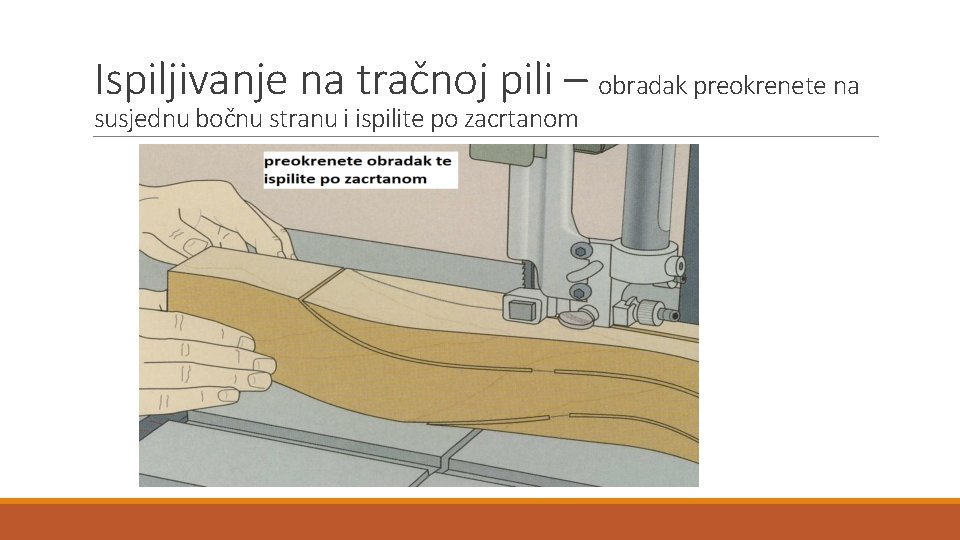 Ispiljivanje na tračnoj pili – obradak preokrenete na susjednu bočnu stranu i ispilite po zacrtanom

preokrenete obradak te ispilite po zacrtanom